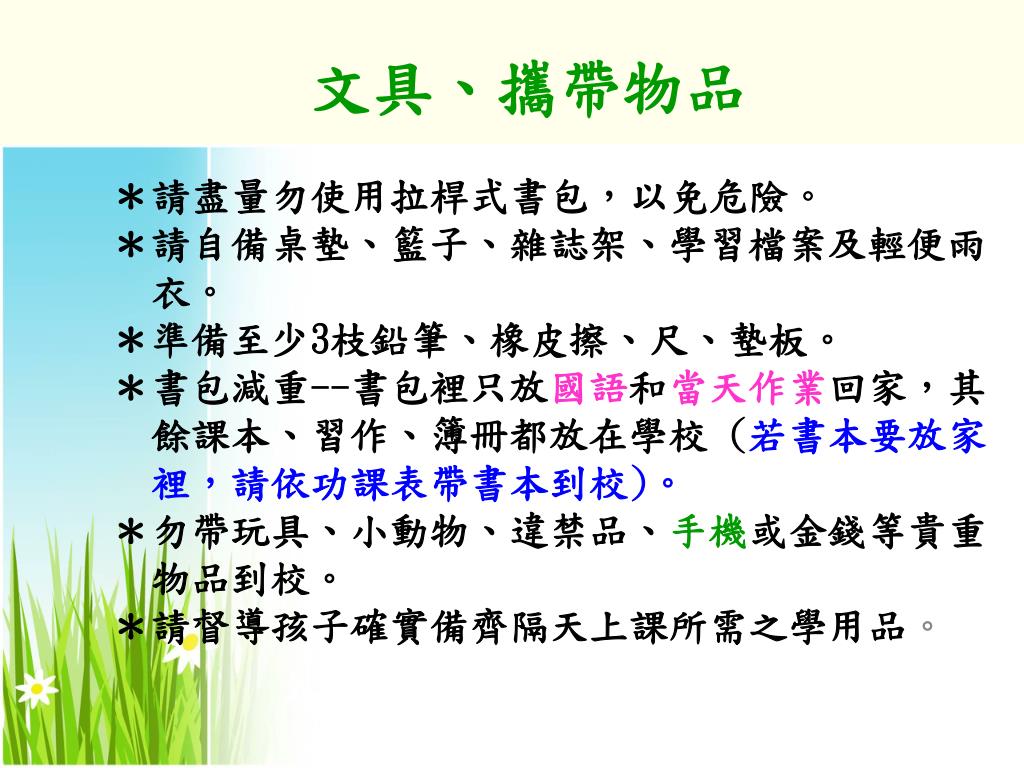 文具、攜帶物品

＊請盡量勿使用拉桿式書包，以免危險。

＊請自備桌墊、籃子、雜誌架、學習檔案及輕便雨衣。

＊準備至少3枝鉛筆、橡皮擦、尺、墊板。

＊書包減重--書包裡只放國語和當天作業回家，其餘課本、習作、簿冊都放在學校（若書本要放家裡，請依功課表帶書本到校)。

＊勿帶玩具、小動物、違禁品、手機或金錢等貴重物品到校。

＊請督導孩子確實備齊隔天上課所需之學用品。